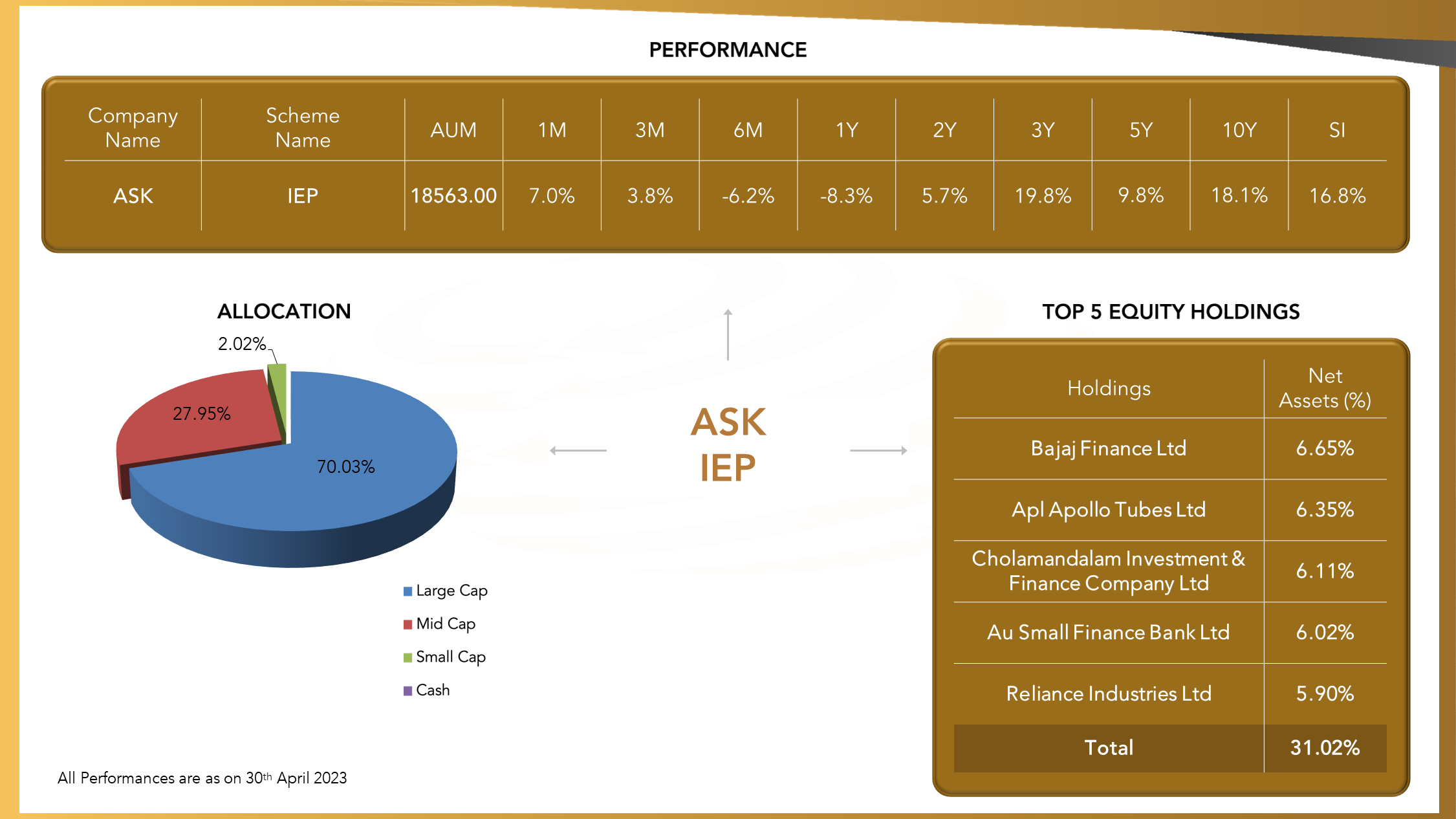 PERFORMANCE

| Company Name | Scheme Name | AUM | 1M | 3M | 6M | 1Y | 2Y | 3Y | 5Y | 10Y | SI |
|---|---|---|---|---|---|---|---|---|---|---|---|
| ASK | IEP | 18563.00 | 7.0% | 3.8% | -6.2% | -8.3% | 5.7% | 19.8% | 9.8% | 18.1% | 16.8% |

ALLOCATION

2.02%
27.95%
70.03%

Large Cap
Mid Cap
Small Cap
Cash

ASK
IEP

TOP 5 EQUITY HOLDINGS

| Holdings | Net Assets (%) |
|---|---|
| Bajaj Finance Ltd | 6.65% |
| Apl Apollo Tubes Ltd | 6.35% |
| Cholamandalam Investment & Finance Company Ltd | 6.11% |
| Au Small Finance Bank Ltd | 6.02% |
| Reliance Industries Ltd | 5.90% |
| Total | 31.02% |

All Performances are as on 30th April 2023